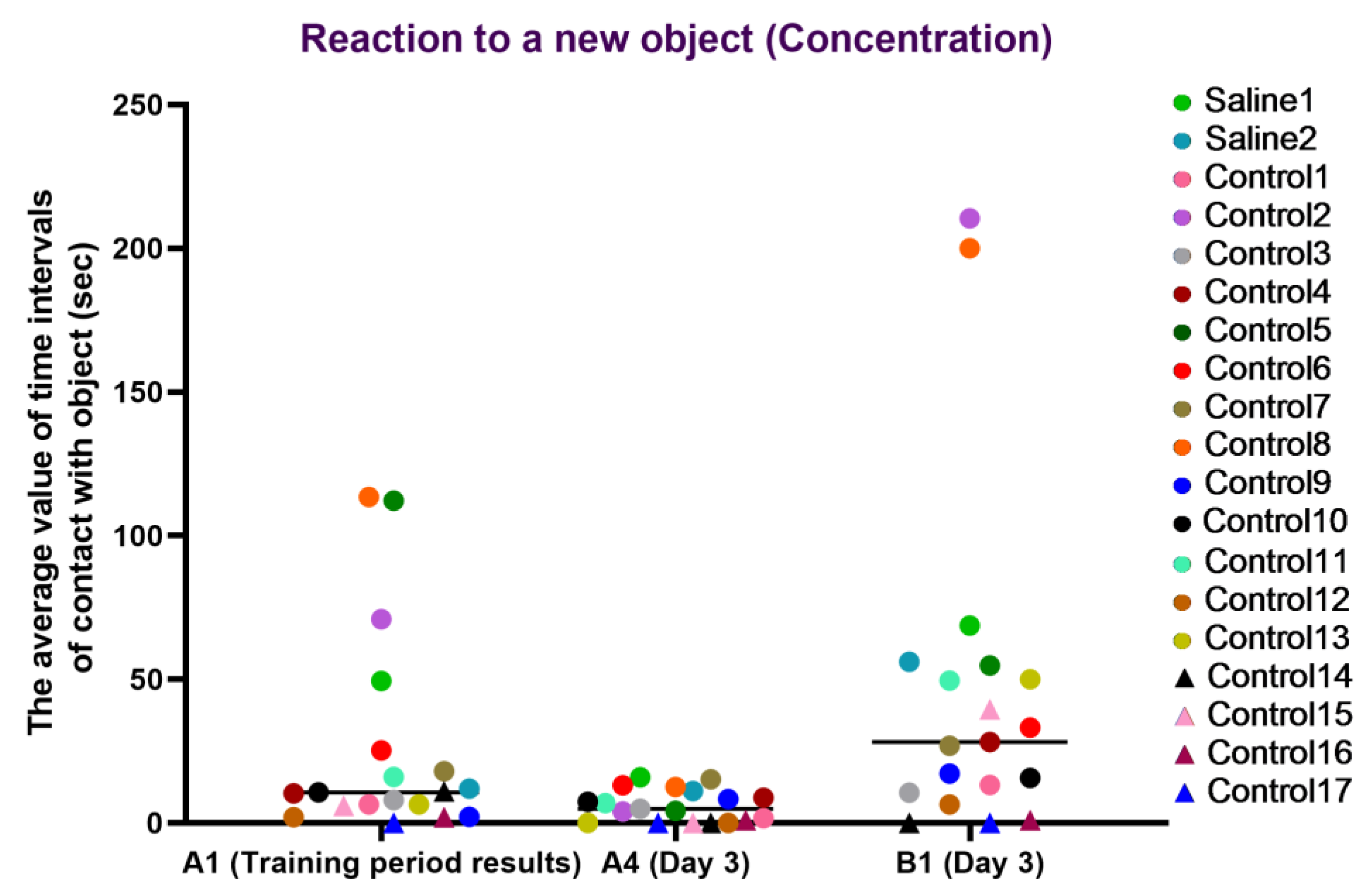 Reaction to a new object (Concentration)

The average value of time intervals of contact with object (sec)

250
200
150
100
50
0

A1 (Training period results)
A4 (Day 3)
B1 (Day 3)

Saline1
Saline2
Control1
Control2
Control3
Control4
Control5
Control6
Control7
Control8
Control9
Control10
Control11
Control12
Control13
Control14
Control15
Control16
Control17